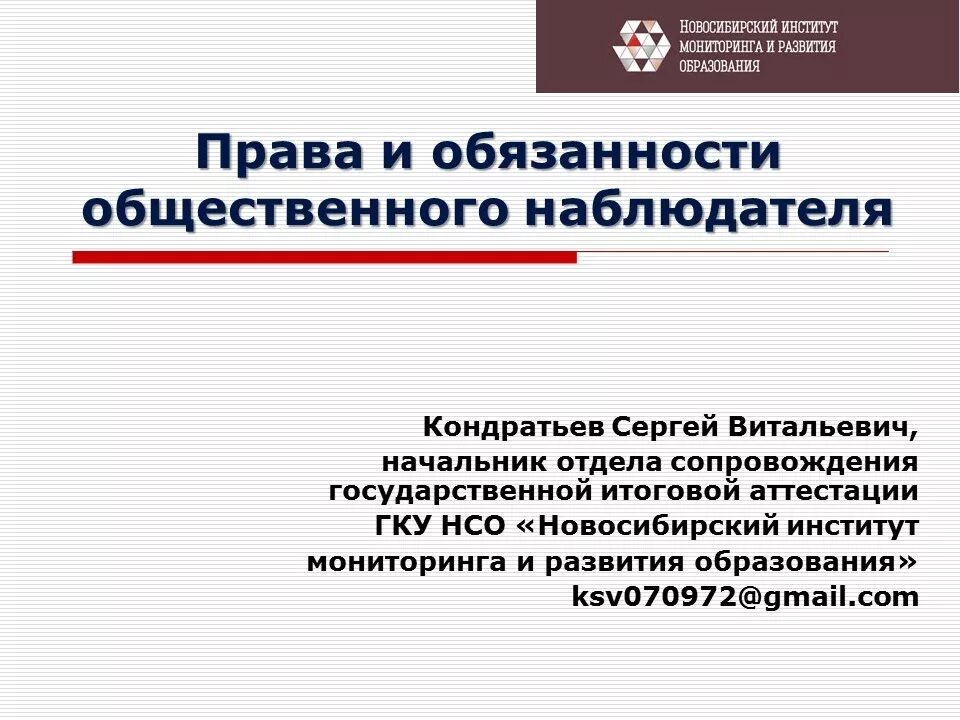 НОВОСИБИРСКИЙ ИНСТИТУТ
МОНИТОРИНГА И РАЗВИТИЯ
ОБРАЗОВАНИЯ

Права и обязанности общественного наблюдателя

Кондратьев Сергей Витальевич,
начальник отдела сопровождения государственной итоговой аттестации
ГКУ НСО «Новосибирский институт мониторинга и развития образования»
ksv070972@gmail.com